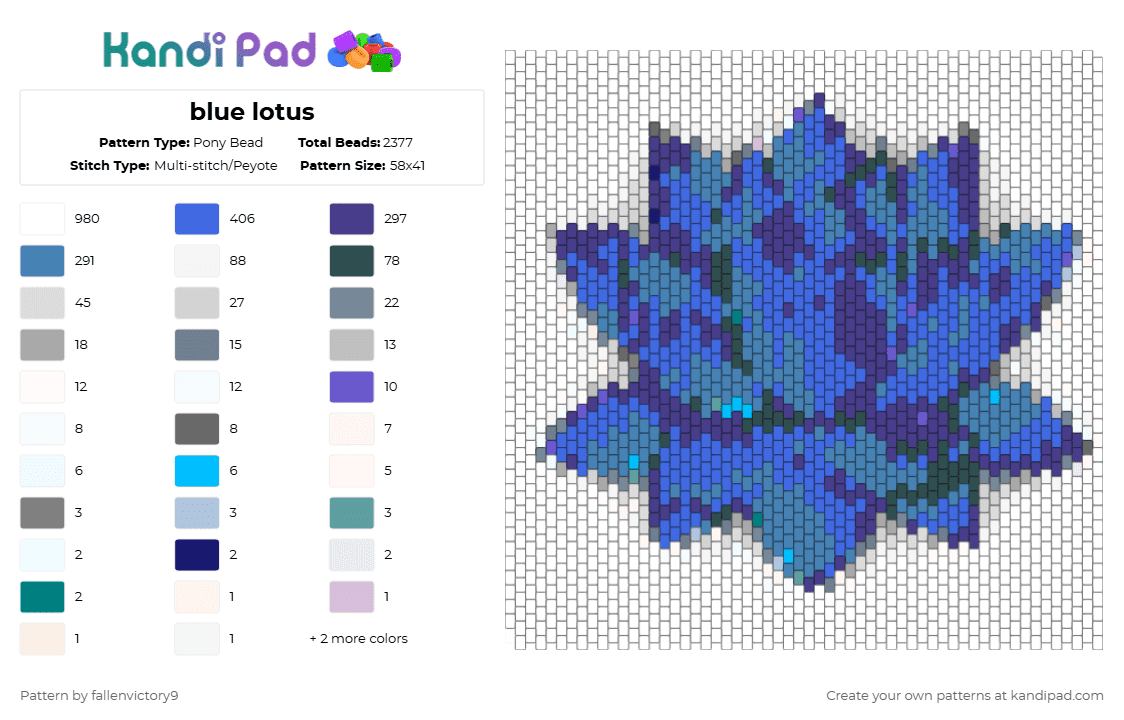 Kandi Pad

blue lotus

Pattern Type: Pony Bead
Total Beads: 2377
Stitch Type: Multi-stitch/Peyote
Pattern Size: 58x41

980
406
297
291
88
78
45
27
22
18
15
13
12
12
10
8
8
7
6
6
5
3
3
3
2
2
2
2
1
1
1
1
+ 2 more colors

Pattern by fallenvictory9

Create your own patterns at kandipad.com